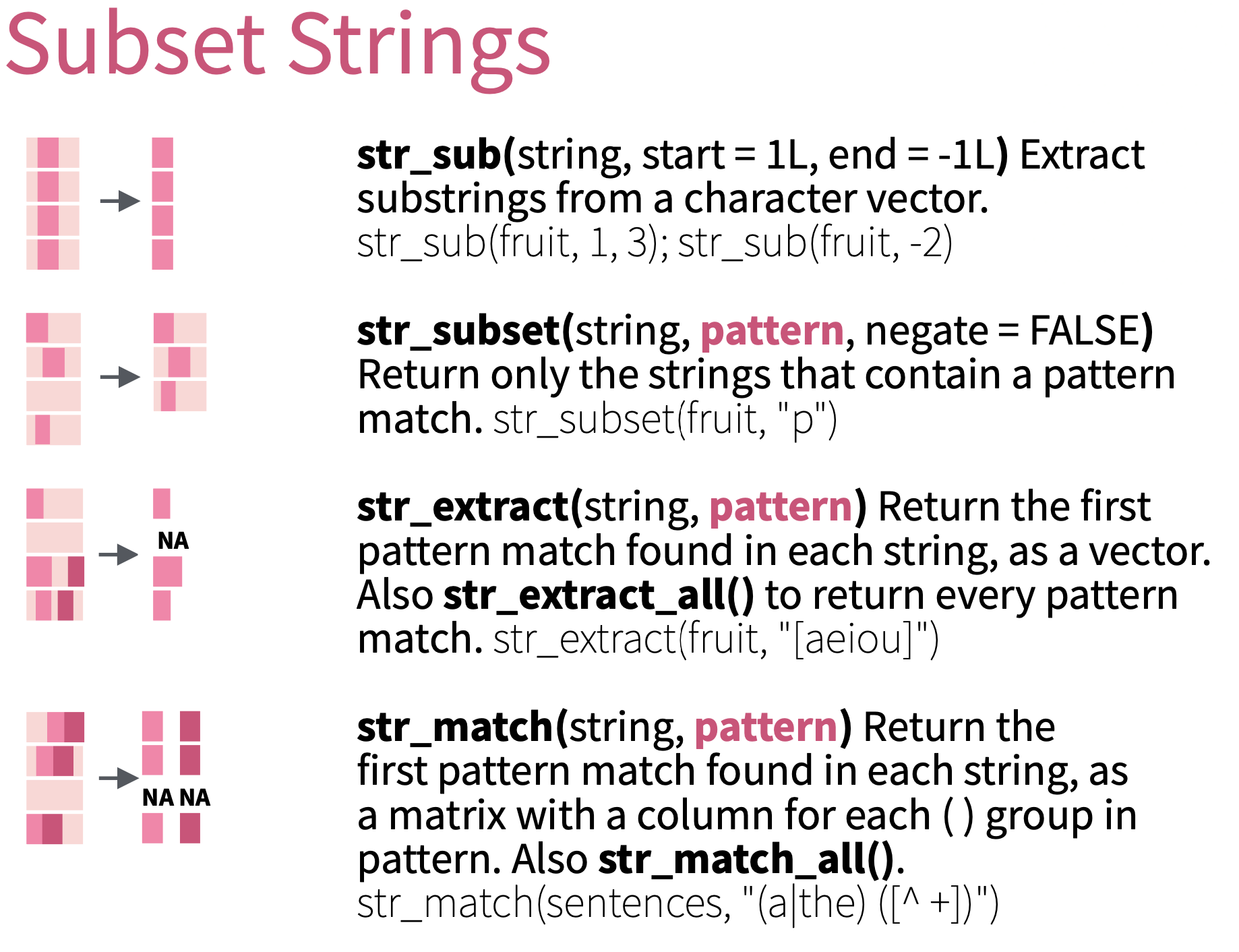 Subset Strings

str_sub(string, start = 1L, end = -1L) Extract substrings from a character vector.
str_sub(fruit, 1, 3); str_sub(fruit, -2)

str_subset(string, pattern, negate = FALSE) Return only the strings that contain a pattern match. str_subset(fruit, "p")

NA

str_extract(string, pattern) Return the first pattern match found in each string, as a vector. Also str_extract_all() to return every pattern match. str_extract(fruit, "[aeiou]")

NA NA

str_match(string, pattern) Return the first pattern match found in each string, as a matrix with a column for each ( ) group in pattern. Also str_match_all().
str_match(sentences, "(a|the) ([^ +])")